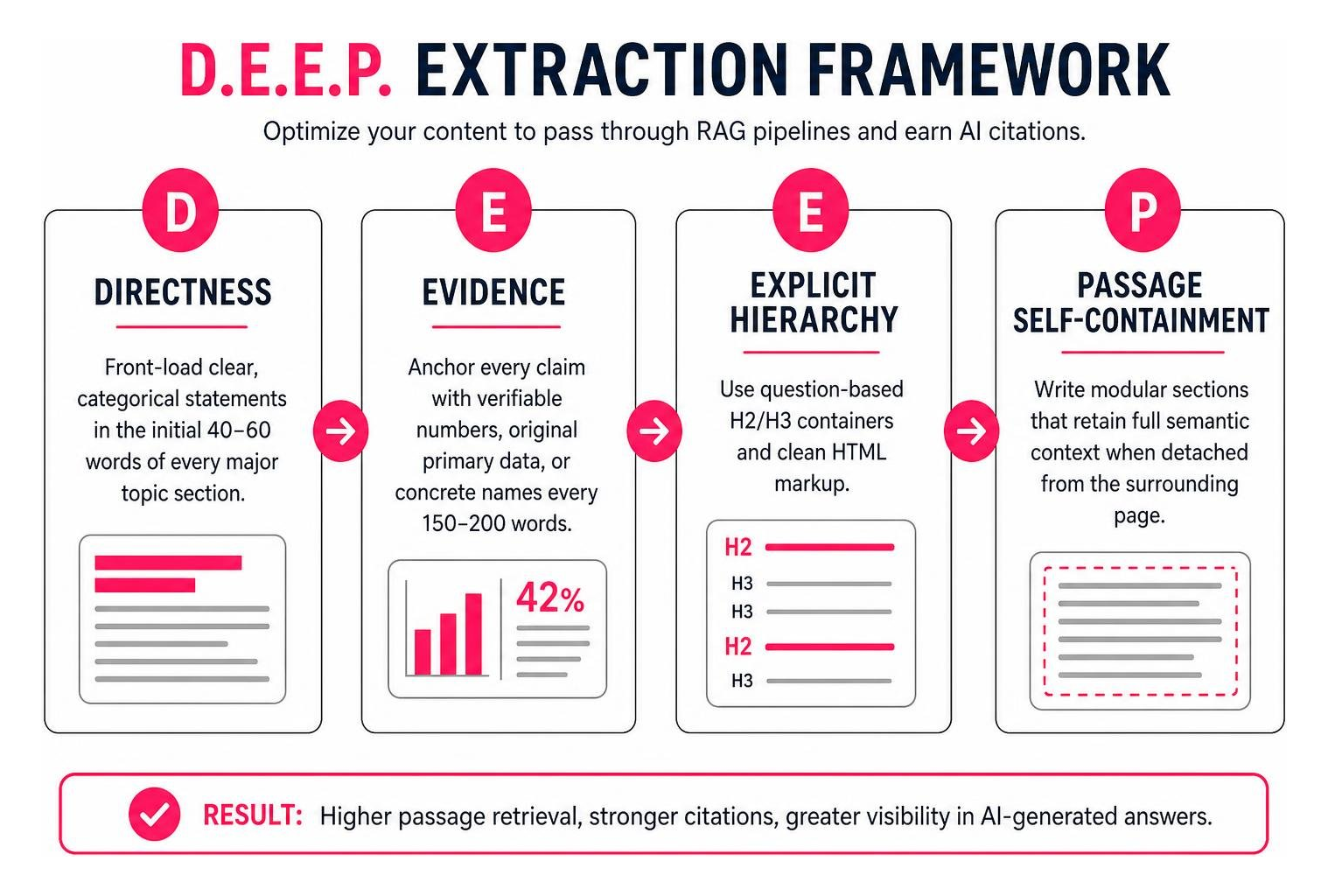 D.E.E.P. EXTRACTION FRAMEWORK

Optimize your content to pass through RAG pipelines and earn AI citations.

D

DIRECTNESS

Front-load clear, categorical statements in the initial 40–60 words of every major topic section.

E

EVIDENCE

Anchor every claim with verifiable numbers, original primary data, or concrete names every 150–200 words.

42%

E

EXPLICIT HIERARCHY

Use question-based H2/H3 containers and clean HTML markup.

H2
H3
H3
H2
H3

P

PASSAGE SELF-CONTAINMENT

Write modular sections that retain full semantic context when detached from the surrounding page.

RESULT: Higher passage retrieval, stronger citations, greater visibility in AI-generated answers.